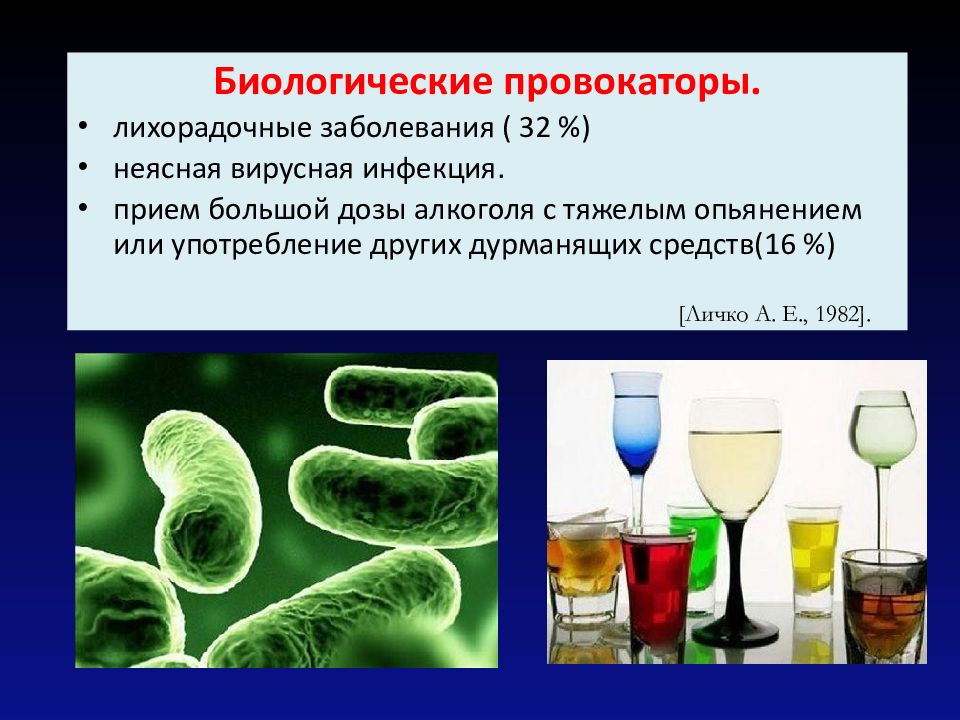 Биологические провокаторы.

• лихорадочные заболевания ( 32 %)
• неясная вирусная инфекция.
• прием большой дозы алкоголя с тяжелым опьянением или употребление других дурманящих средств(16 %)

[Личко А. Е., 1982].